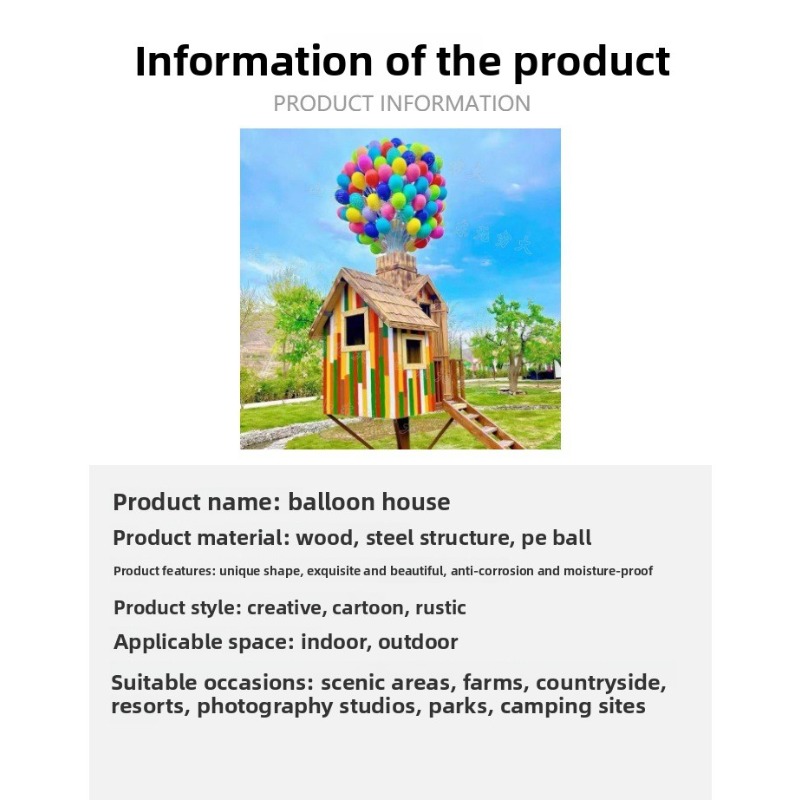 Information of the product

PRODUCT INFORMATION

Product name: balloon house

Product material: wood, steel structure, pe ball

Product features: unique shape, exquisite and beautiful, anti-corrosion and moisture-proof

Product style: creative, cartoon, rustic

Applicable space: indoor, outdoor

Suitable occasions: scenic areas, farms, countryside, resorts, photography studios, parks, camping sites